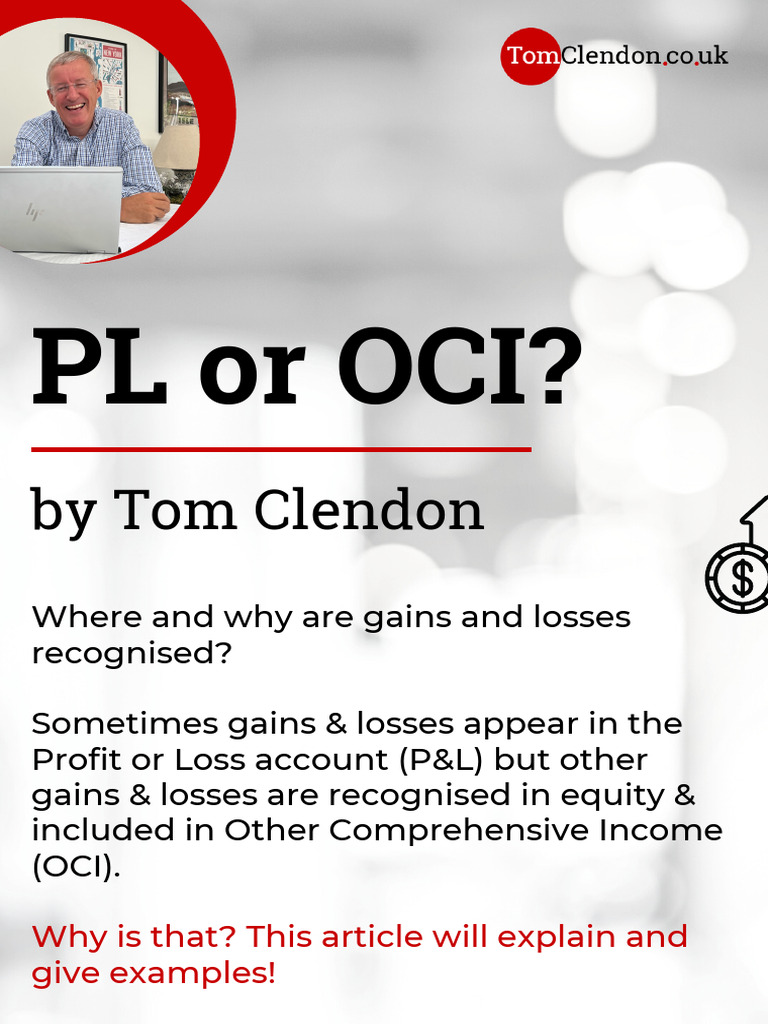 TomClendon.co.uk

PL or OCI?

by Tom Clendon

Where and why are gains and losses recognised?

Sometimes gains & losses appear in the Profit or Loss account (P&L) but other gains & losses are recognised in equity & included in Other Comprehensive Income (OCI).

Why is that? This article will explain and give examples!